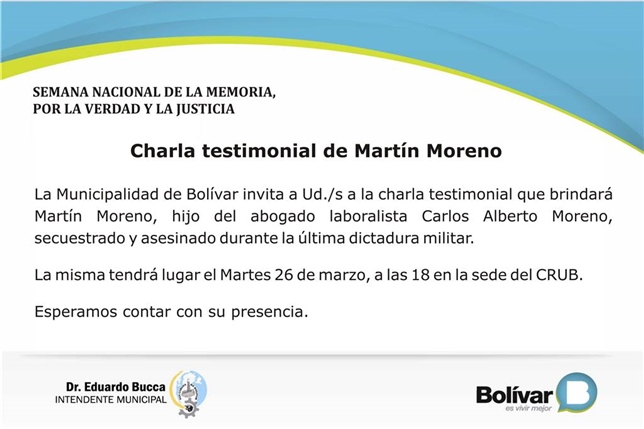 SEMANA NACIONAL DE LA MEMORIA,
POR LA VERDAD Y LA JUSTICIA

Charla testimonial de Martín Moreno

La Municipalidad de Bolívar invita a Ud./s a la charla testimonial que brindará Martín Moreno, hijo del abogado laboralista Carlos Alberto Moreno, secuestrado y asesinado durante la última dictadura militar.

La misma tendrá lugar el Martes 26 de marzo, a las 18 en la sede del CRUB.

Esperamos contar con su presencia.

Dr. Eduardo Bucca
INTENDENTE MUNICIPAL

Bolívar
es vivir mejor